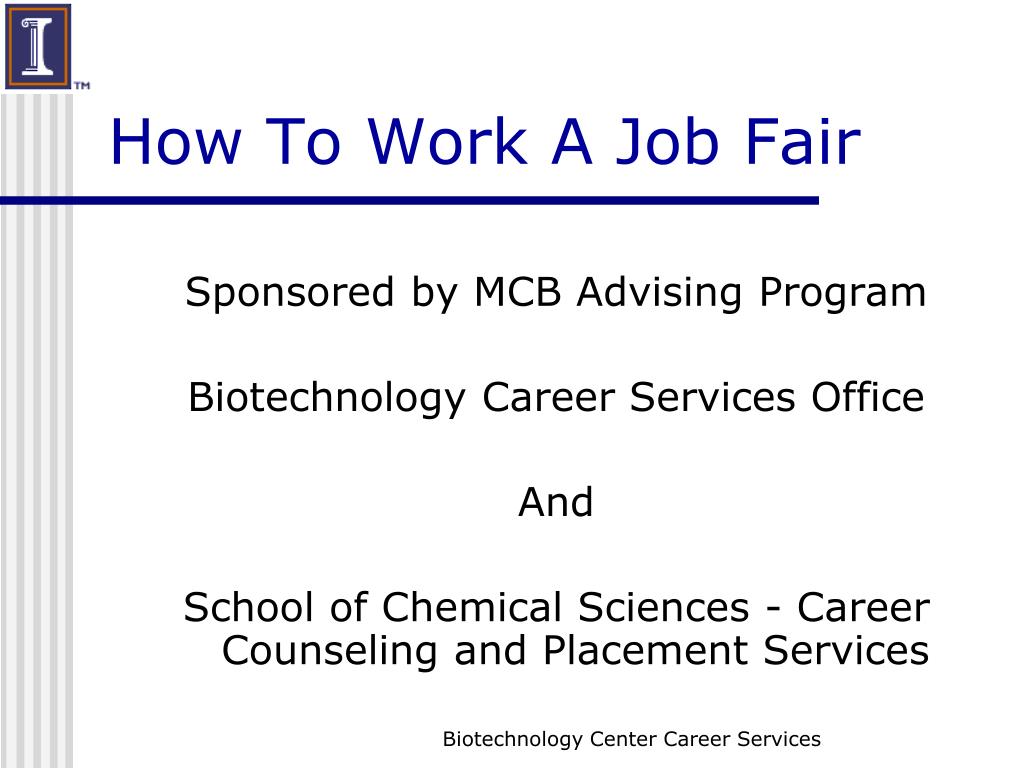 TM

How To Work A Job Fair

Sponsored by MCB Advising Program

Biotechnology Career Services Office

And

School of Chemical Sciences - Career Counseling and Placement Services

Biotechnology Center Career Services